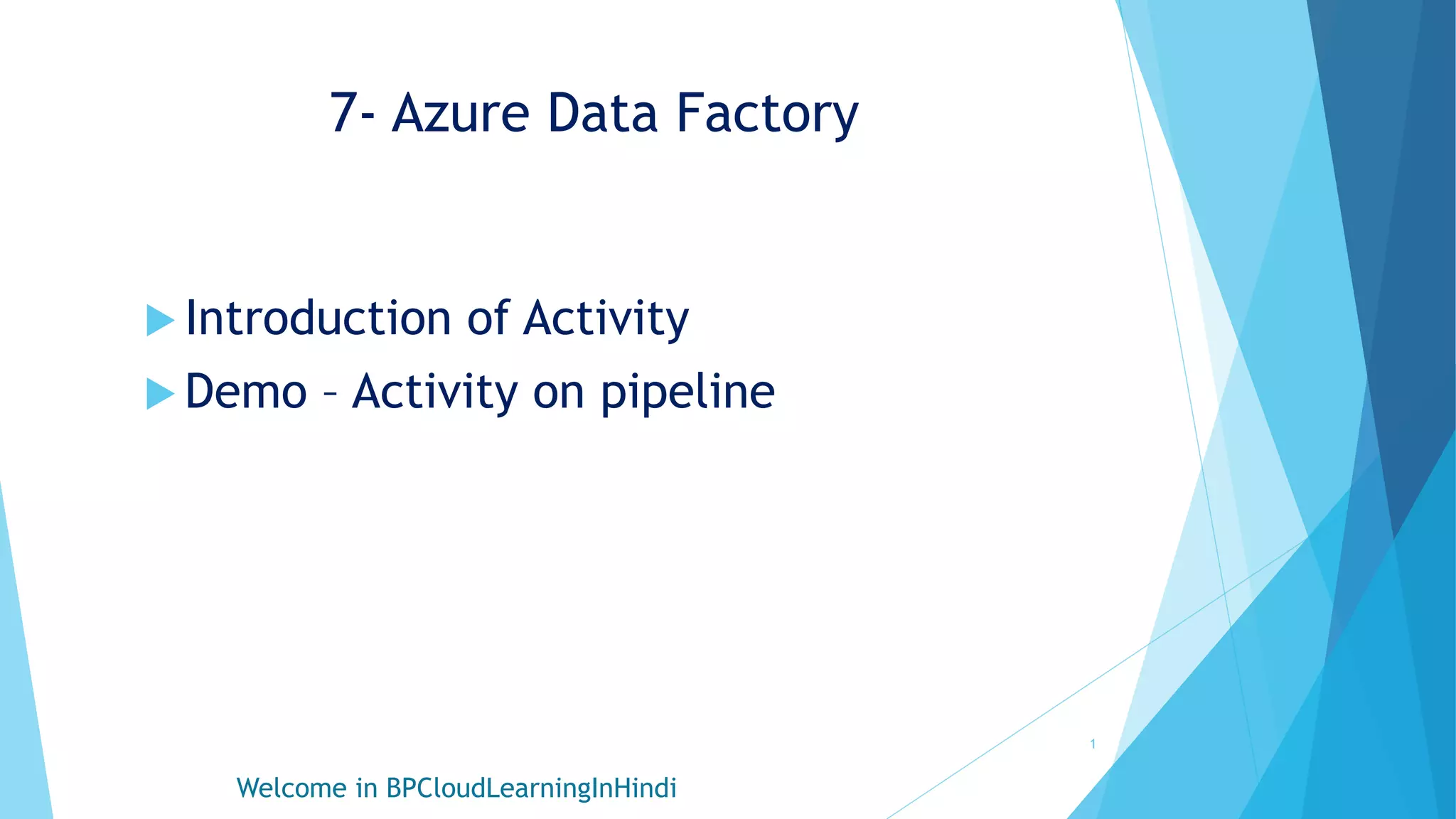 7- Azure Data Factory

Introduction of Activity
Demo – Activity on pipeline

1

Welcome in BPCloudLearningInHindi